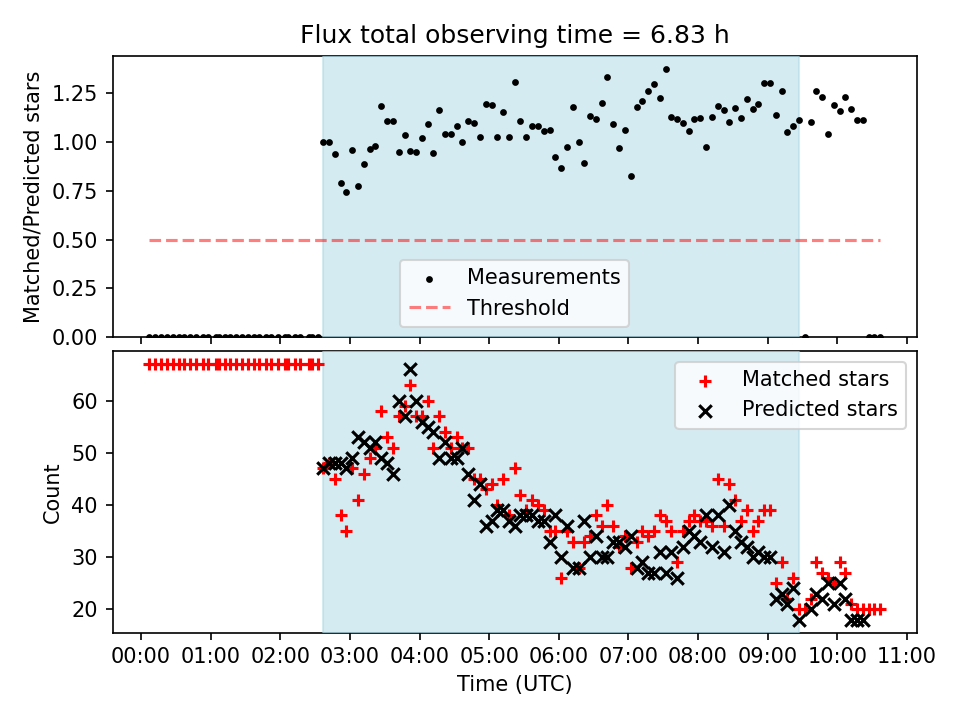 Flux total observing time = 6.83 h

Matched/Predicted stars

1.25
1.00
0.75
0.50
0.25
0.00

Measurements
Threshold

Count

60
50
40
30
20

Matched stars
Predicted stars

00:00 01:00 02:00 03:00 04:00 05:00 06:00 07:00 08:00 09:00 10:00 11:00

Time (UTC)